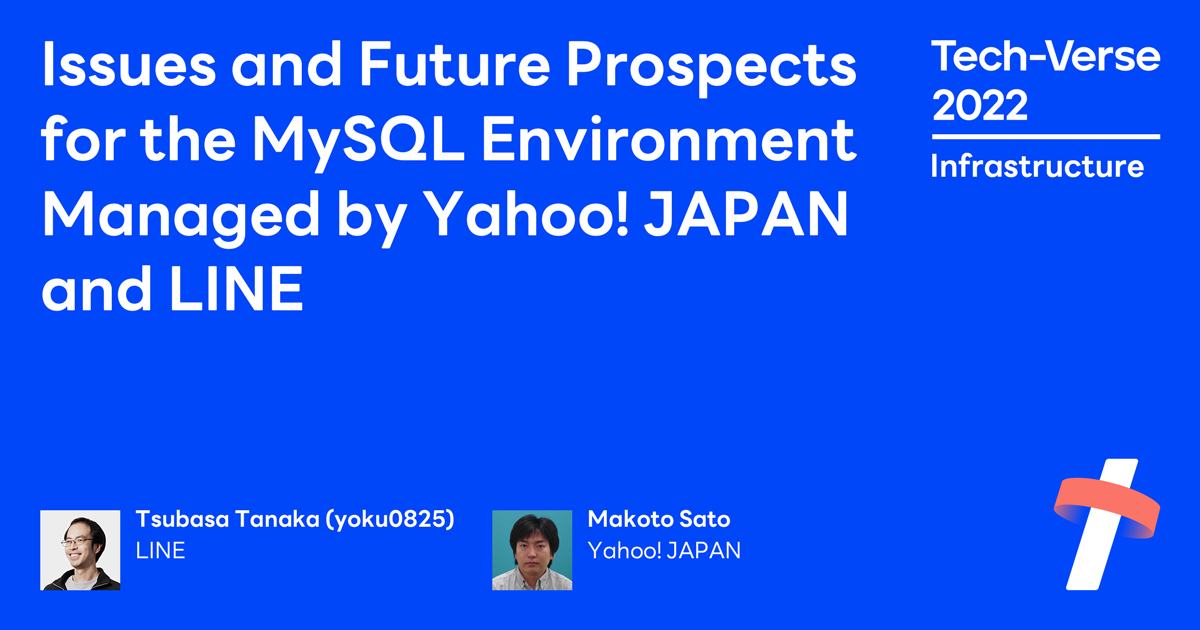 Issues and Future Prospects for the MySQL Environment Managed by Yahoo! JAPAN and LINE

Tech-Verse 2022

Infrastructure

Tsubasa Tanaka (yoku0825)
LINE

Makoto Sato
Yahoo! JAPAN